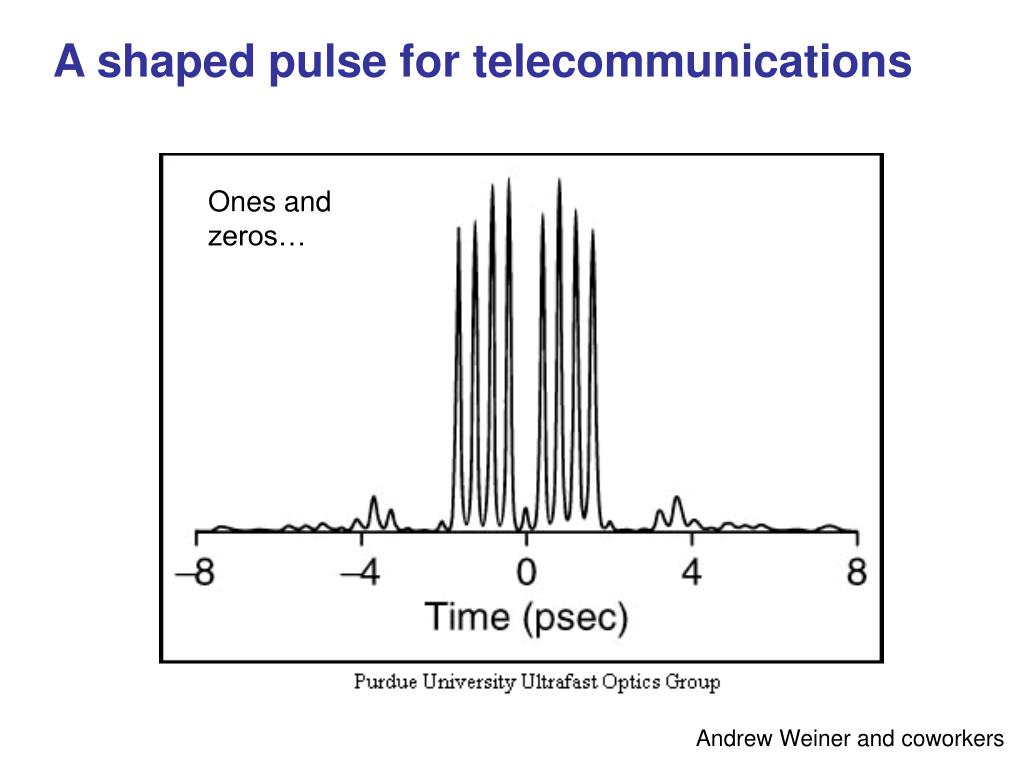 A shaped pulse for telecommunications

Ones and zeros…

–8
–4
0
4
8
Time (psec)

Purdue University Ultrafast Optics Group

Andrew Weiner and coworkers